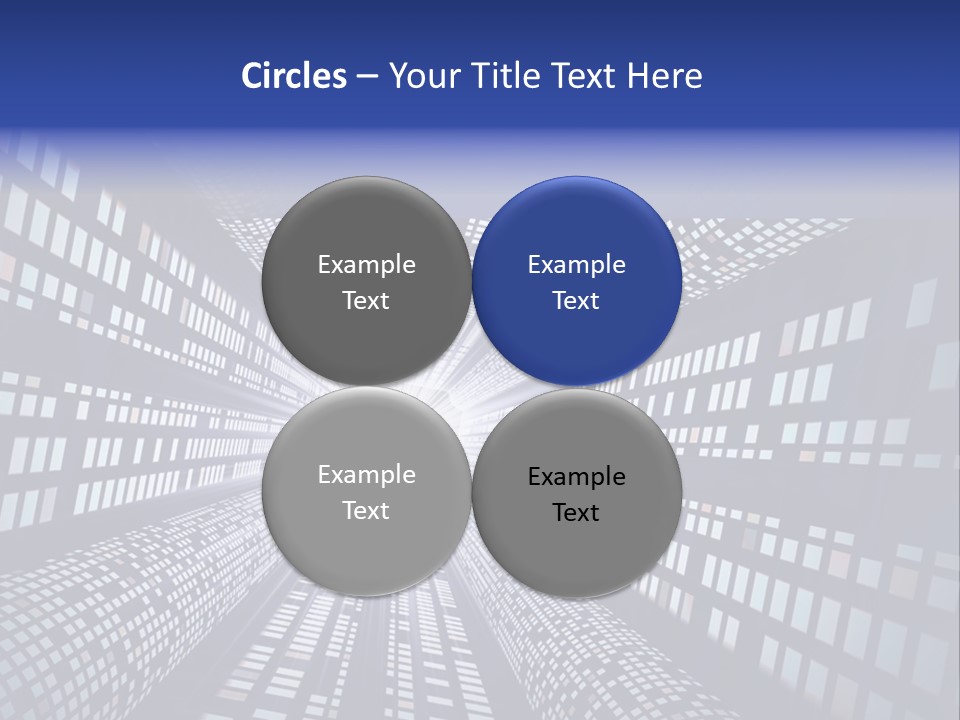 Circles – Your Title Text Here

Example Text

Example Text

Example Text

Example Text